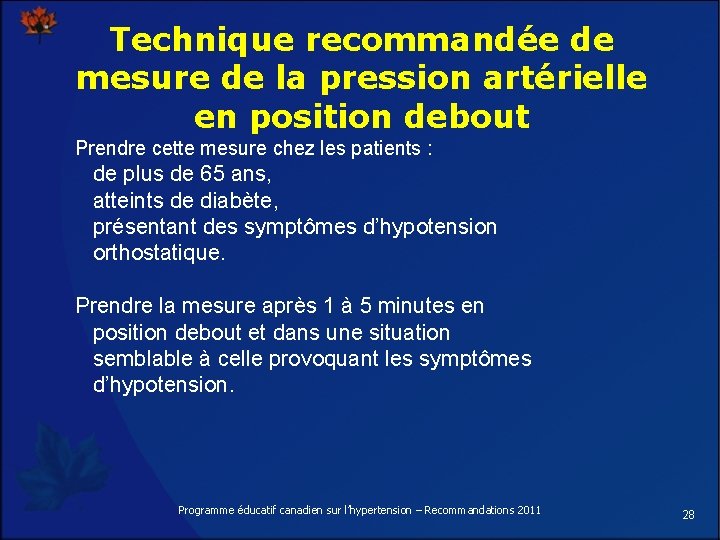 Technique recommandée de mesure de la pression artérielle en position debout

Prendre cette mesure chez les patients :
de plus de 65 ans,
atteints de diabète,
présentant des symptômes d'hypotension orthostatique.

Prendre la mesure après 1 à 5 minutes en position debout et dans une situation semblable à celle provoquant les symptômes d'hypotension.

Programme éducatif canadien sur l'hypertension – Recommandations 2011

28